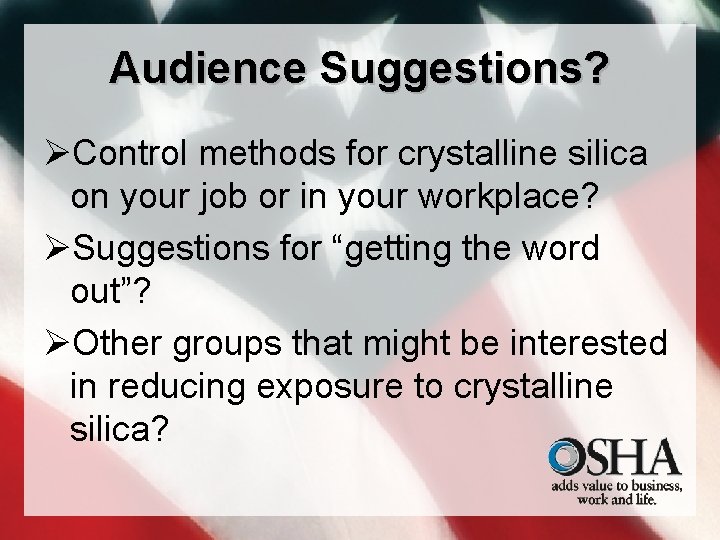 Audience Suggestions?

➢Control methods for crystalline silica on your job or in your workplace?

➢Suggestions for “getting the word out”?

➢Other groups that might be interested in reducing exposure to crystalline silica?

OSHA
adds value to business, work and life.